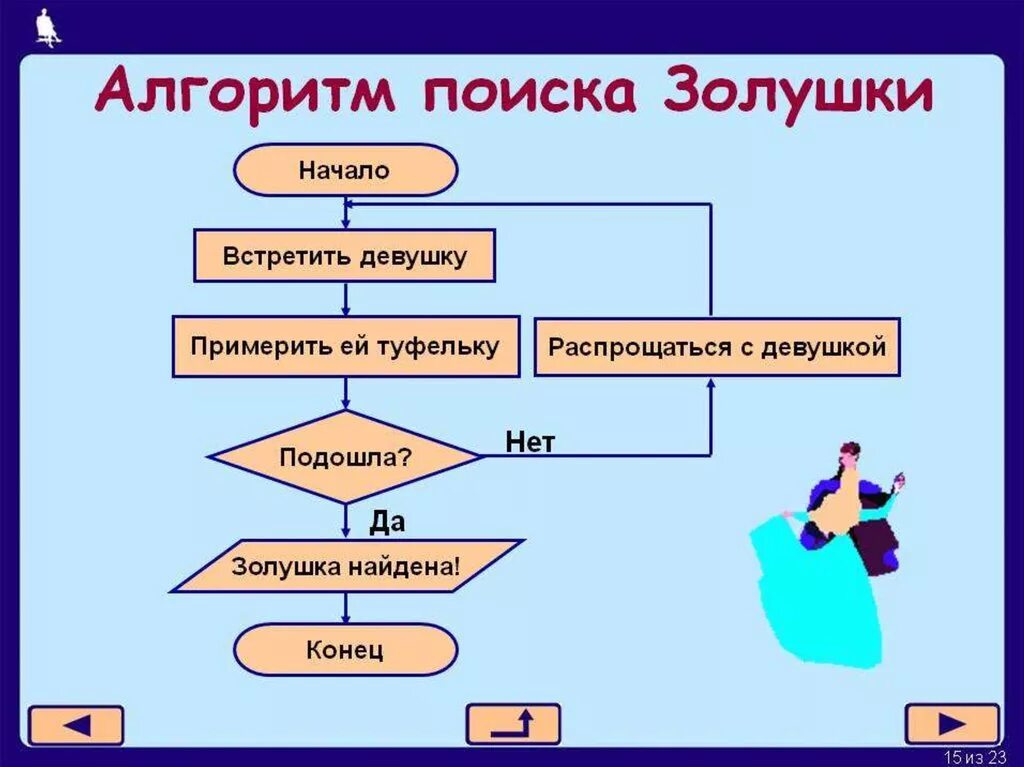 Алгоритм поиска Золушки

Начало

Встретить девушку

Примерить ей туфельку

Распрощаться с девушкой

Подошла?

Нет

Да

Золушка найдена!

Конец

15 из 23